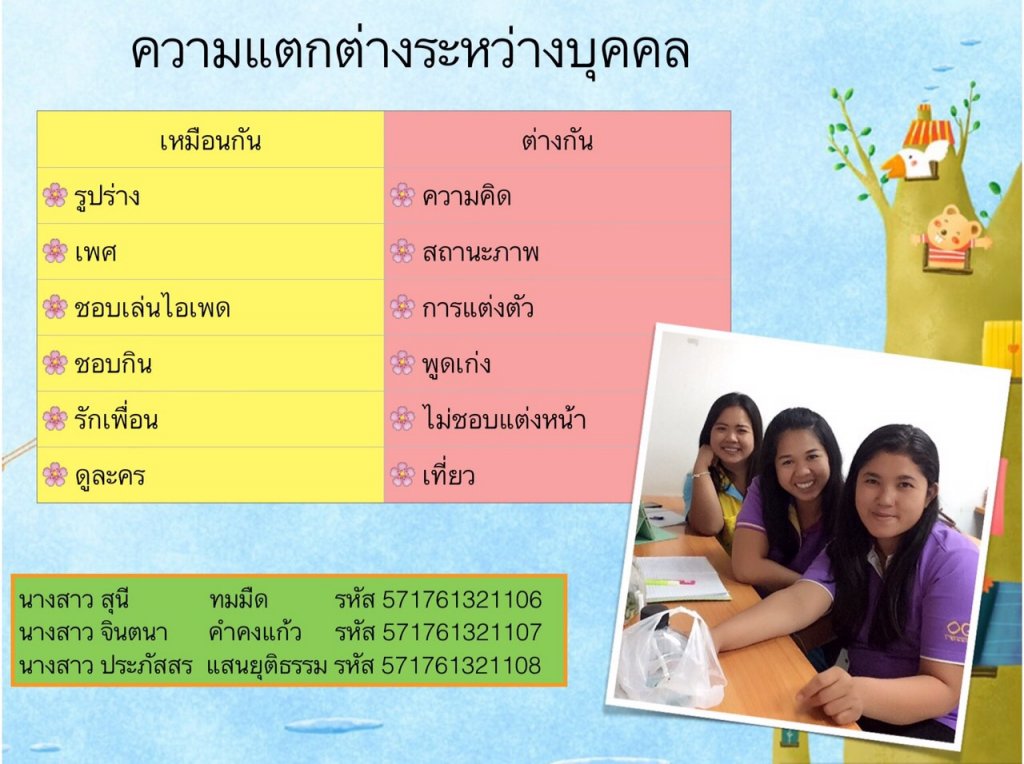 ความแตกต่างระหว่างบุคคล

| เหมือนกัน | ต่างกัน |
|---|---|
| รูปร่าง | ความคิด |
| เพศ | สถานะภาพ |
| ชอบเล่นไอเพด | การแต่งตัว |
| ชอบกิน | พูดเก่ง |
| รักเพื่อน | ไม่ชอบแต่งหน้า |
| ดูละคร | เที่ยว |

นางสาว สุนี ทมมืด รหัส 571761321106
นางสาว จินตนา คำคงแก้ว รหัส 571761321107
นางสาว ประภัสสร แสนยุติธรรม รหัส 571761321108